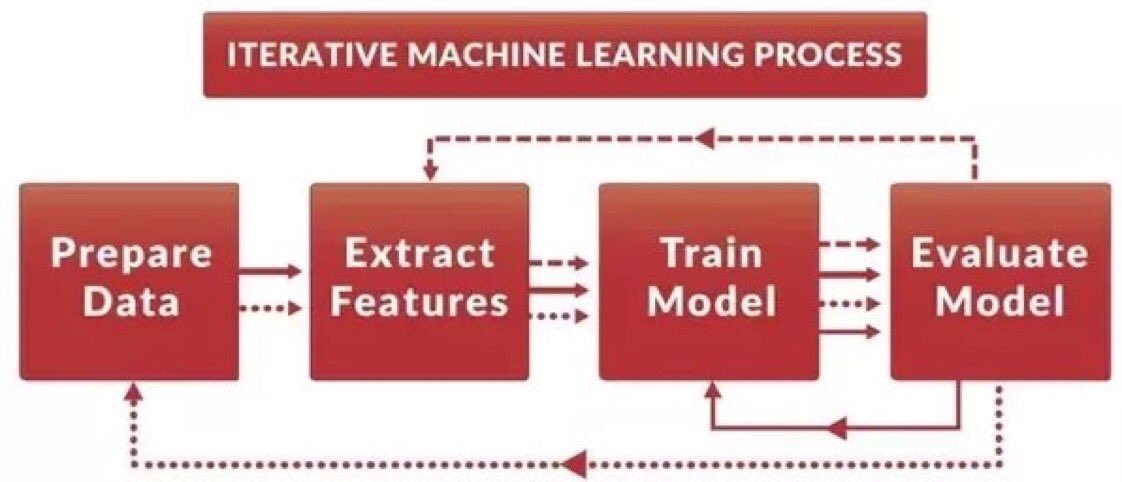 ITERATIVE MACHINE LEARNING PROCESS

Prepare Data

Extract Features

Train Model

Evaluate Model